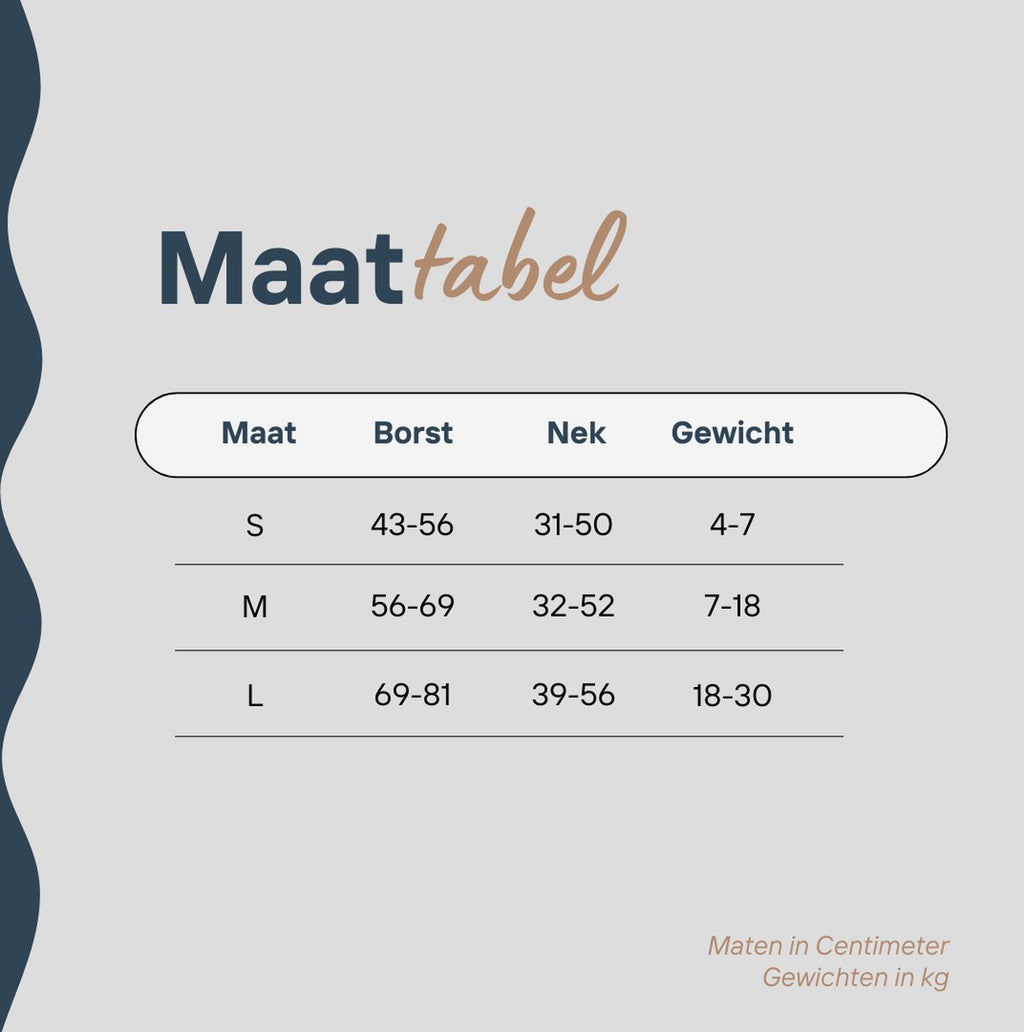 Maattabel

| Maat | Borst | Nek | Gewicht |
|---|---|---|---|
| S | 43-56 | 31-50 | 4-7 |
| M | 56-69 | 32-52 | 7-18 |
| L | 69-81 | 39-56 | 18-30 |

Maten in Centimeter
Gewichten in kg